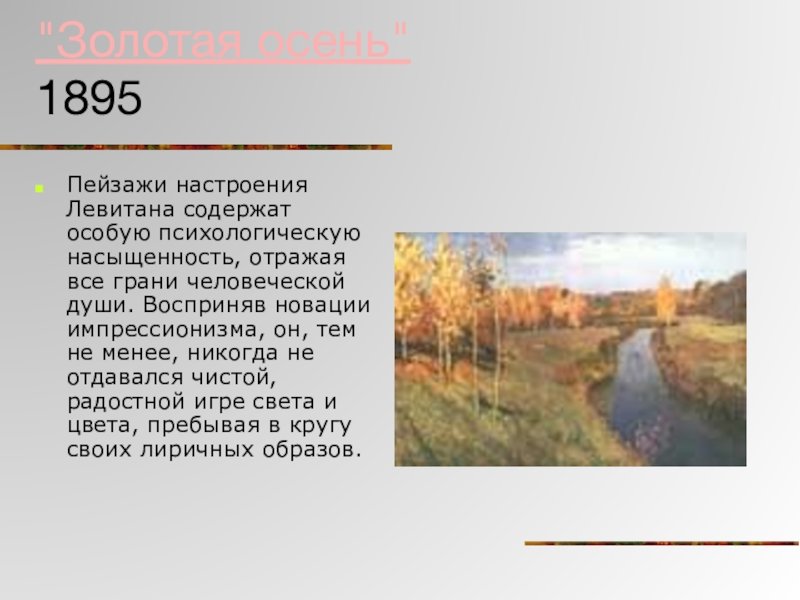 "Золотая осень"
1895

Пейзажи настроения Левитана содержат особую психологическую насыщенность, отражая все грани человеческой души. Восприняв новации импрессионизма, он, тем не менее, никогда не отдавался чистой, радостной игре света и цвета, пребывая в кругу своих лиричных образов.